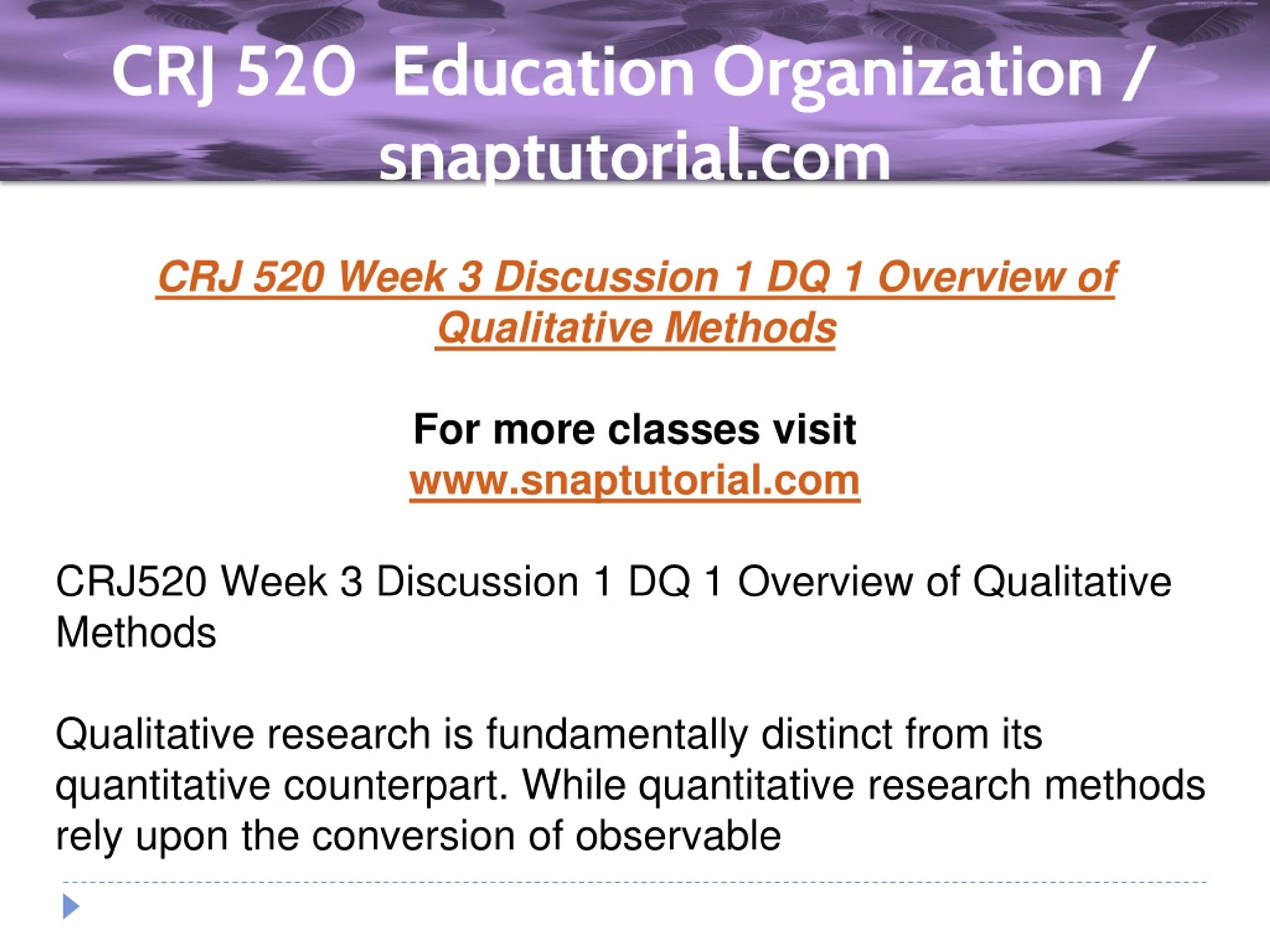 CRJ 520 Education Organization / snaptutorial.com

CRJ 520 Week 3 Discussion 1 DQ 1 Overview of Qualitative Methods

For more classes visit
www.snaptutorial.com

CRJ520 Week 3 Discussion 1 DQ 1 Overview of Qualitative Methods

Qualitative research is fundamentally distinct from its quantitative counterpart. While quantitative research methods rely upon the conversion of observable